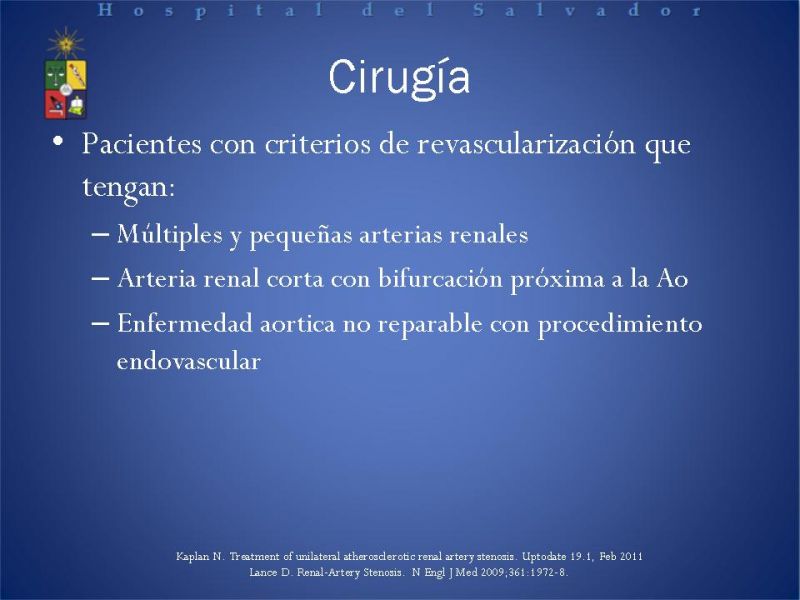 Hospital del Salvador

Cirugía

• Pacientes con criterios de revascularización que tengan:
– Múltiples y pequeñas arterias renales
– Arteria renal corta con bifurcación próxima a la Ao
– Enfermedad aortica no reparable con procedimiento endovascular

Kaplan N. Treatment of unilateral atherosclerotic renal artery stenosis. Uptodate 19.1, Feb 2011
Lance D. Renal-Artery Stenosis. N Engl J Med 2009;361:1972-8.